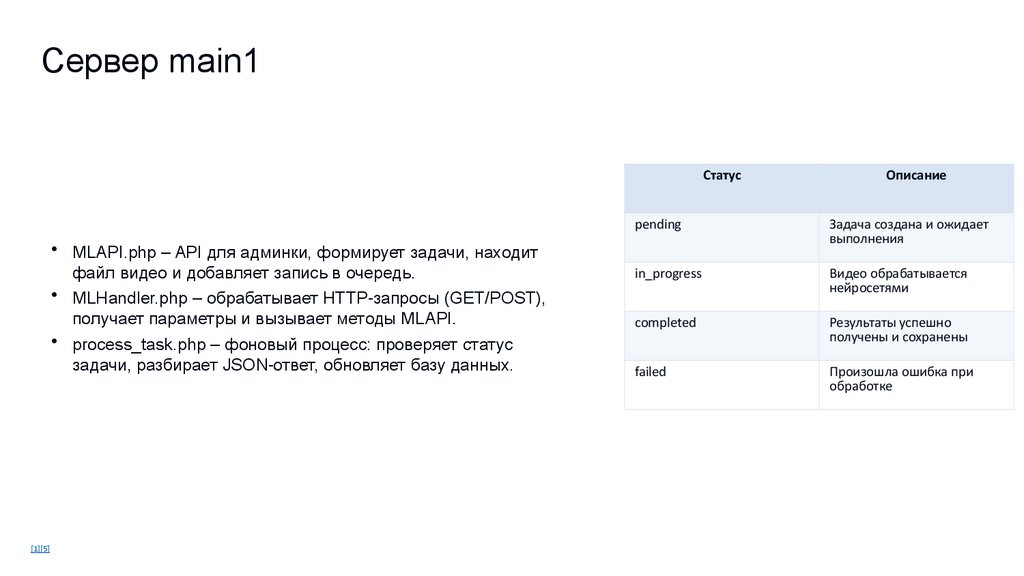 Сервер main1

• MLAPI.php – API для админки, формирует задачи, находит файл видео и добавляет запись в очередь.
• MLHandler.php – обрабатывает HTTP-запросы (GET/POST), получает параметры и вызывает методы MLAPI.
• process_task.php – фоновый процесс: проверяет статус задачи, разбирает JSON-ответ, обновляет базу данных.

| Статус | Описание |
|---|---|
| pending | Задача создана и ожидает выполнения |
| in_progress | Видео обрабатывается нейросетями |
| completed | Результаты успешно получены и сохранены |
| failed | Произошла ошибка при обработке |

[1][5]